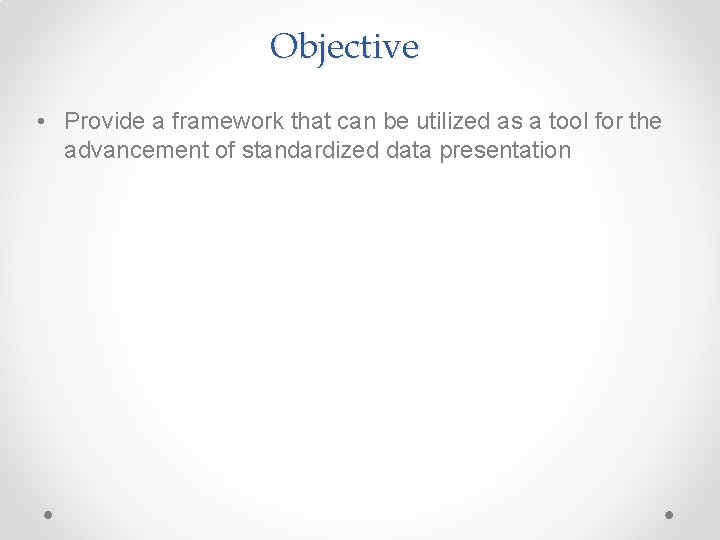 Objective

• Provide a framework that can be utilized as a tool for the advancement of standardized data presentation